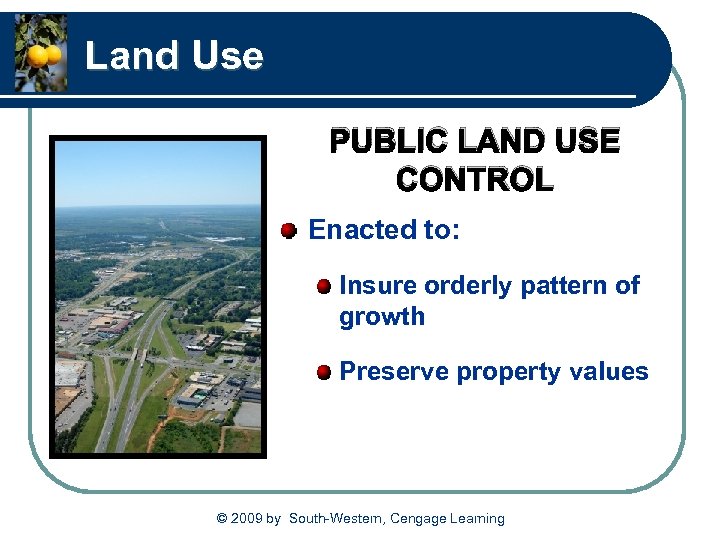 Land Use

PUBLIC LAND USE CONTROL

Enacted to:

Insure orderly pattern of growth

Preserve property values

© 2009 by South-Western, Cengage Learning